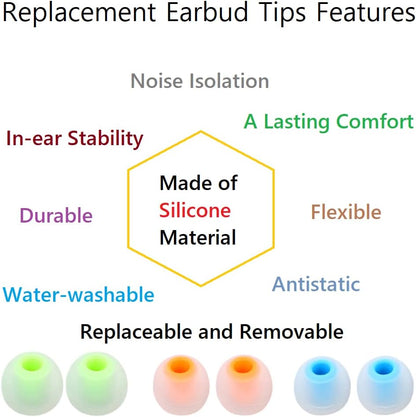 Replacement Earbud Tips Features

Noise Isolation

A Lasting Comfort

In-ear Stability

Made of Silicone Material

Durable

Flexible

Antistatic

Water-washable

Replaceable and Removable